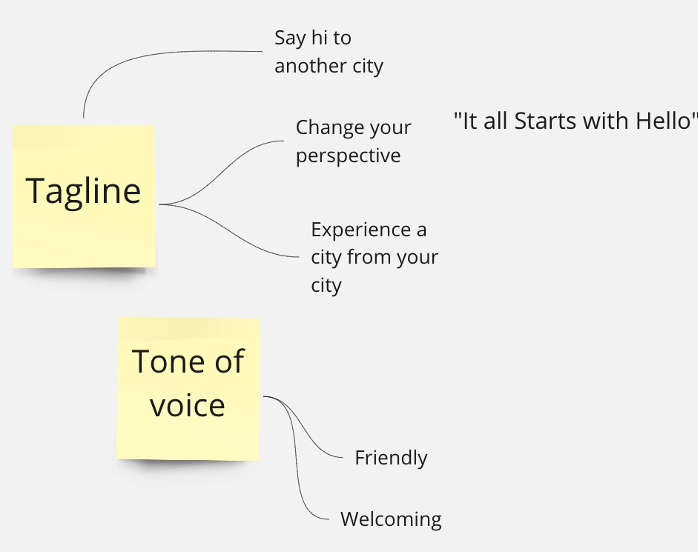 Tagline

Say hi to another city

Change your perspective

Experience a city from your city

"It all Starts with Hello"

Tone of voice

Friendly

Welcoming